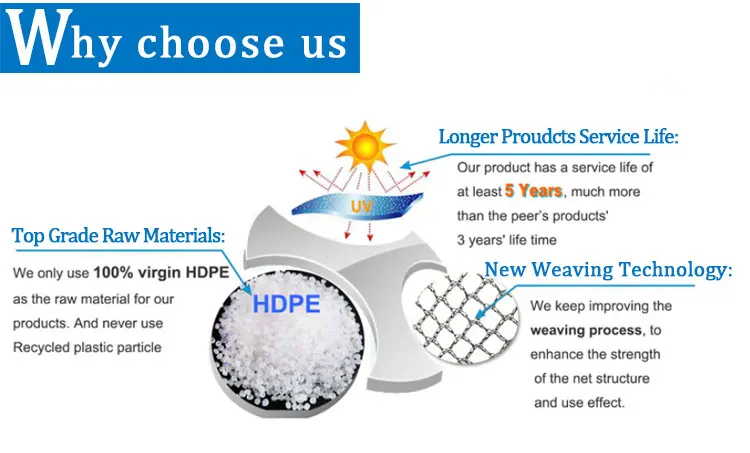 Why choose us

Longer Proudcts Service Life:

Our product has a service life of at least 5 Years, much more than the peer's products' 3 years' life time

UV

Top Grade Raw Materials:

We only use 100% virgin HDPE as the raw material for our products. And never use Recycled plastic particle

HDPE

New Weaving Technology:

We keep improving the weaving process, to enhance the strength of the net structure and use effect.